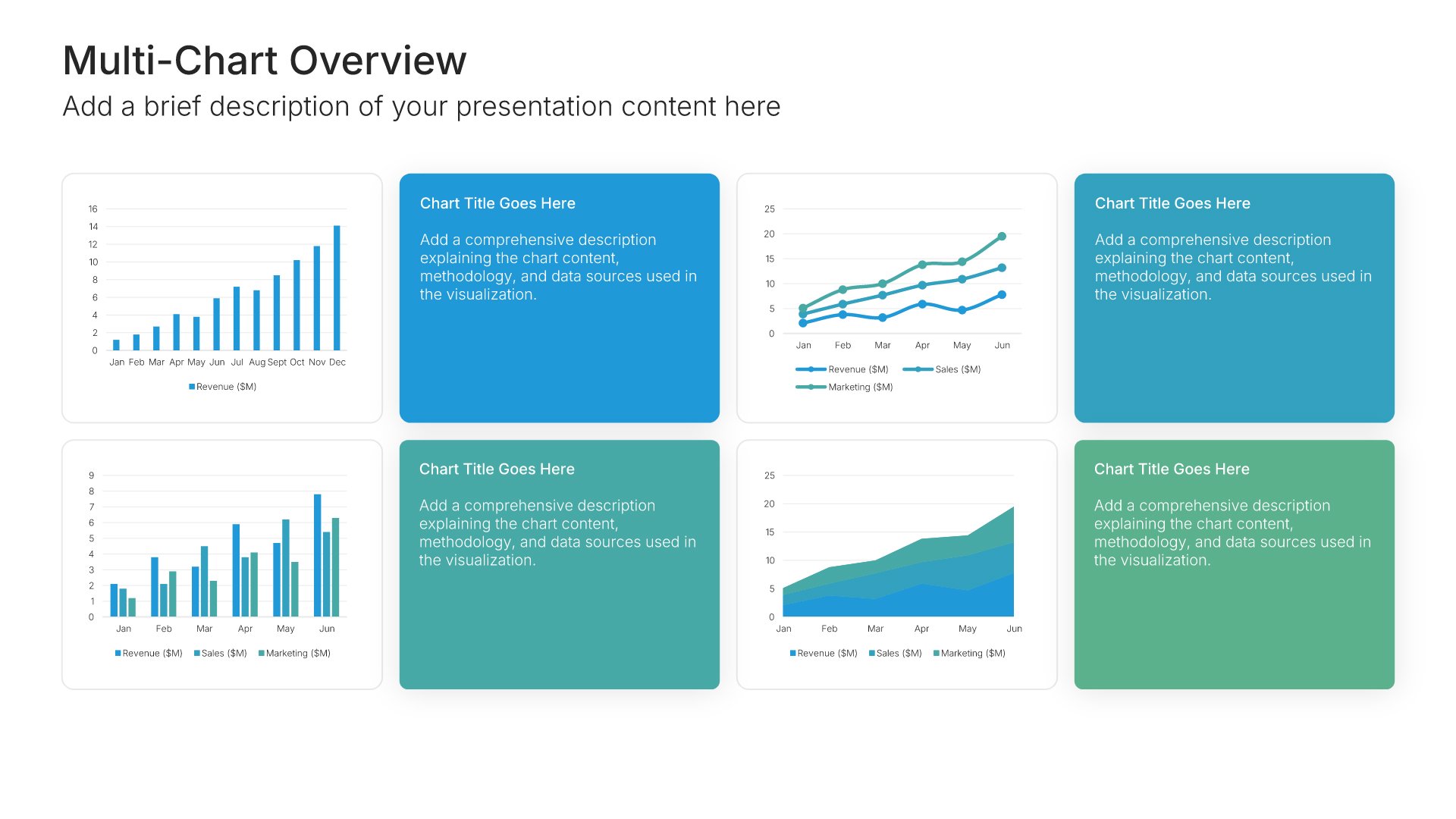 Multi-Chart Overview

Add a brief description of your presentation content here

16
14
12
10
8
6
4
2
0
Jan Feb Mar Apr May Jun Jul Aug Sept Oct Nov Dec

Revenue ($M)

Chart Title Goes Here

Add a comprehensive description explaining the chart content, methodology, and data sources used in the visualization.

25
20
15
10
5
0
Jan Feb Mar Apr May Jun

Revenue ($M) Sales ($M)
Marketing ($M)

Chart Title Goes Here

Add a comprehensive description explaining the chart content, methodology, and data sources used in the visualization.

9
8
7
6
5
4
3
2
1
0
Jan Feb Mar Apr May Jun

Revenue ($M) Sales ($M) Marketing ($M)

Chart Title Goes Here

Add a comprehensive description explaining the chart content, methodology, and data sources used in the visualization.

25
20
15
10
5
0
Jan Feb Mar Apr May Jun

Revenue ($M) Sales ($M) Marketing ($M)

Chart Title Goes Here

Add a comprehensive description explaining the chart content, methodology, and data sources used in the visualization.